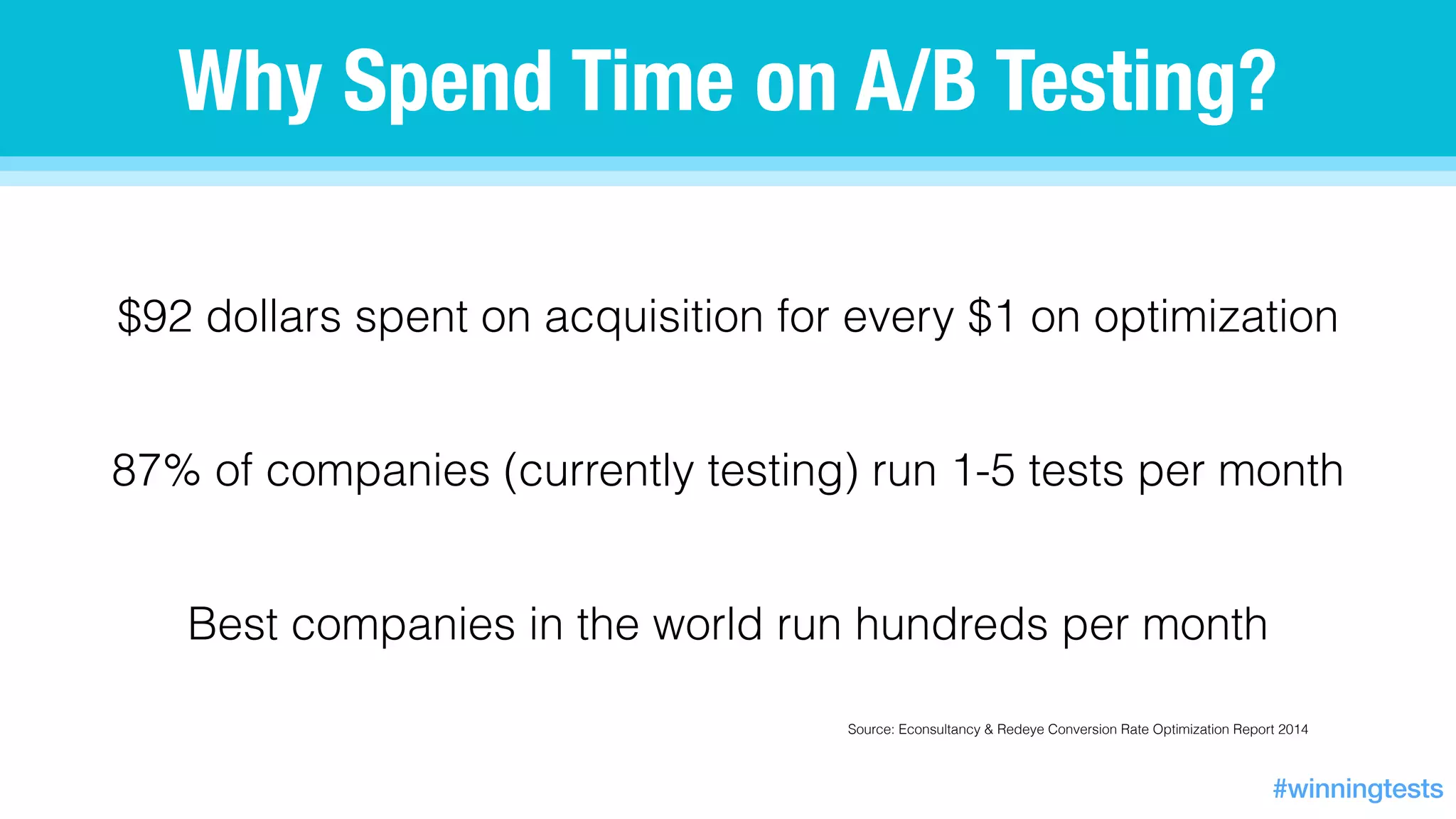 Why Spend Time on A/B Testing?

\$92 dollars spent on acquisition for every \$1 on optimization

87% of companies (currently testing) run 1-5 tests per month

Best companies in the world run hundreds per month

Source: Econsultancy & Redeye Conversion Rate Optimization Report 2014

#winningtests